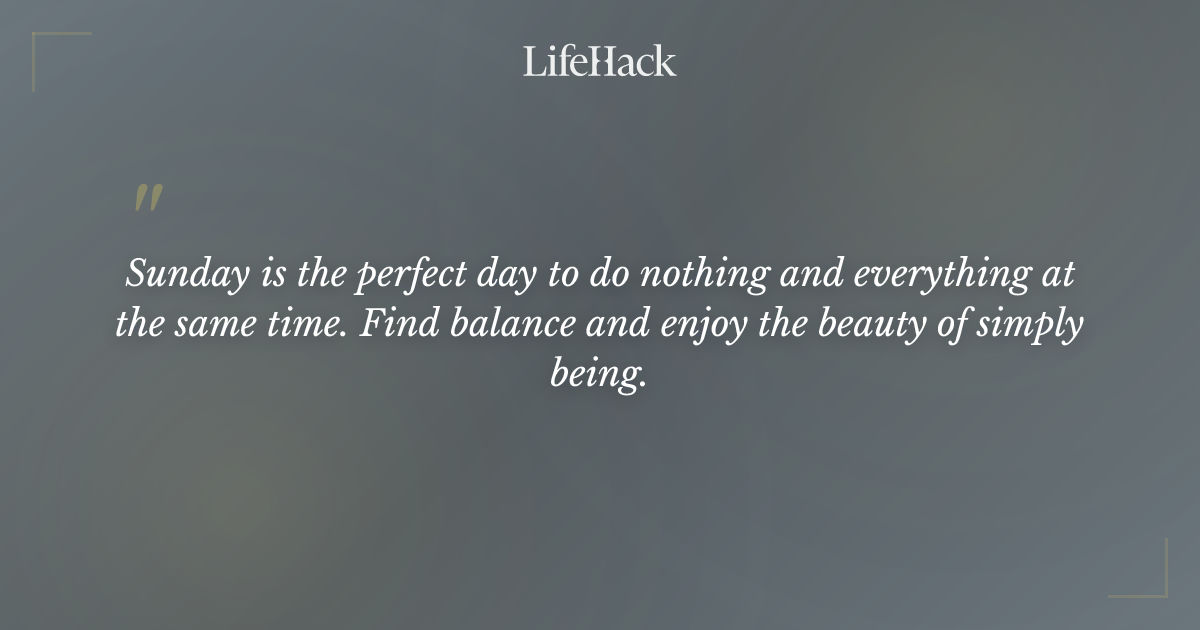 LifeHack

"

Sunday is the perfect day to do nothing and everything at the same time. Find balance and enjoy the beauty of simply being.